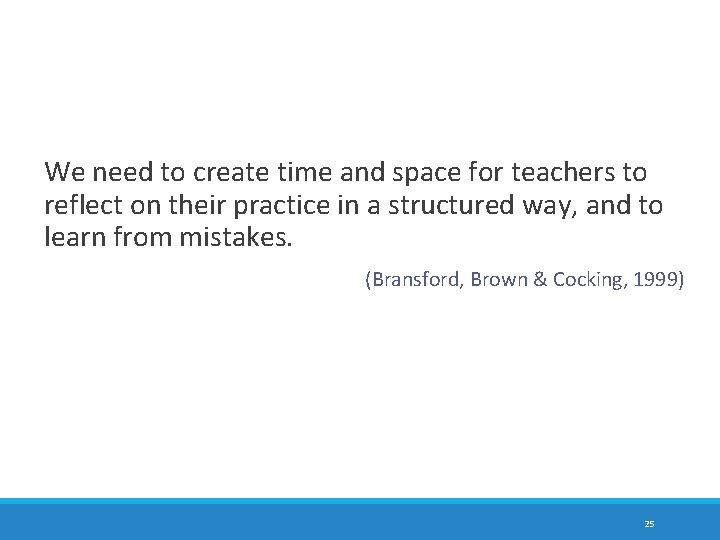 We need to create time and space for teachers to reflect on their practice in a structured way, and to learn from mistakes.

(Bransford, Brown & Cocking, 1999)

25